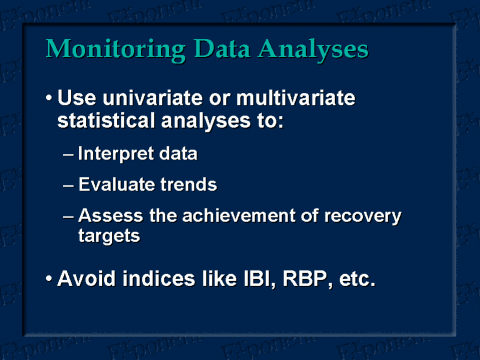 Monitoring Data Analyses

• Use univariate or multivariate statistical analyses to:

– Interpret data

– Evaluate trends

– Assess the achievement of recovery targets

• Avoid indices like IBI, RBP, etc.